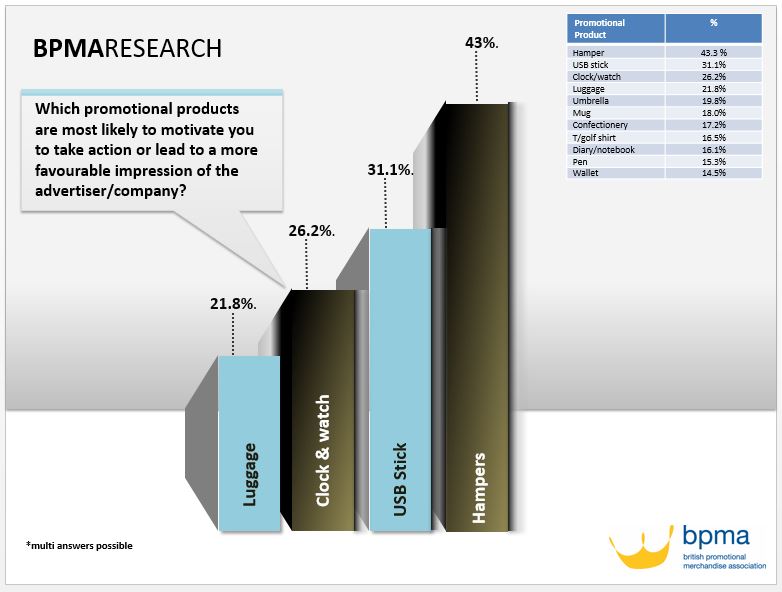 BPMARESEARCH

Which promotional products are most likely to motivate you to take action or lead to a more favourable impression of the advertiser/company?

| Promotional Product | % |
|---|---|
| Hamper | 43.3 % |
| USB stick | 31.1% |
| Clock/watch | 26.2% |
| Luggage | 21.8% |
| Umbrella | 19.8% |
| Mug | 18.0% |
| Confectionery | 17.2% |
| T/golf shirt | 16.5% |
| Diary/notebook | 16.1% |
| Pen | 15.3% |
| Wallet | 14.5% |

21.8%.
26.2%.
31.1%.
43%.

Luggage
Clock & watch
USB Stick
Hampers

*multi answers possible

bpma
british promotional merchandise association